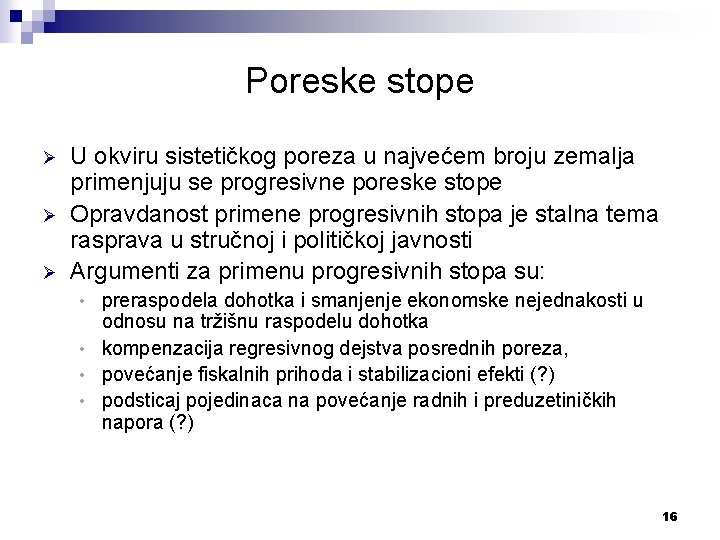 Poreske stope

➢ U okviru sistetičkog poreza u najvećem broju zemalja primenjuju se progresivne poreske stope

➢ Opravdanost primene progresivnih stopa je stalna tema rasprava u stručnoj i političkoj javnosti

➢ Argumenti za primenu progresivnih stopa su:
• preraspodela dohotka i smanjenje ekonomske nejednakosti u odnosu na tržišnu raspodelu dohotka
• kompenzacija regresivnog dejstva posrednih poreza,
• povećanje fiskalnih prihoda i stabilizacioni efekti (?)
• podsticaj pojedinaca na povećanje radnih i preduzetiničkih napora (?)

16